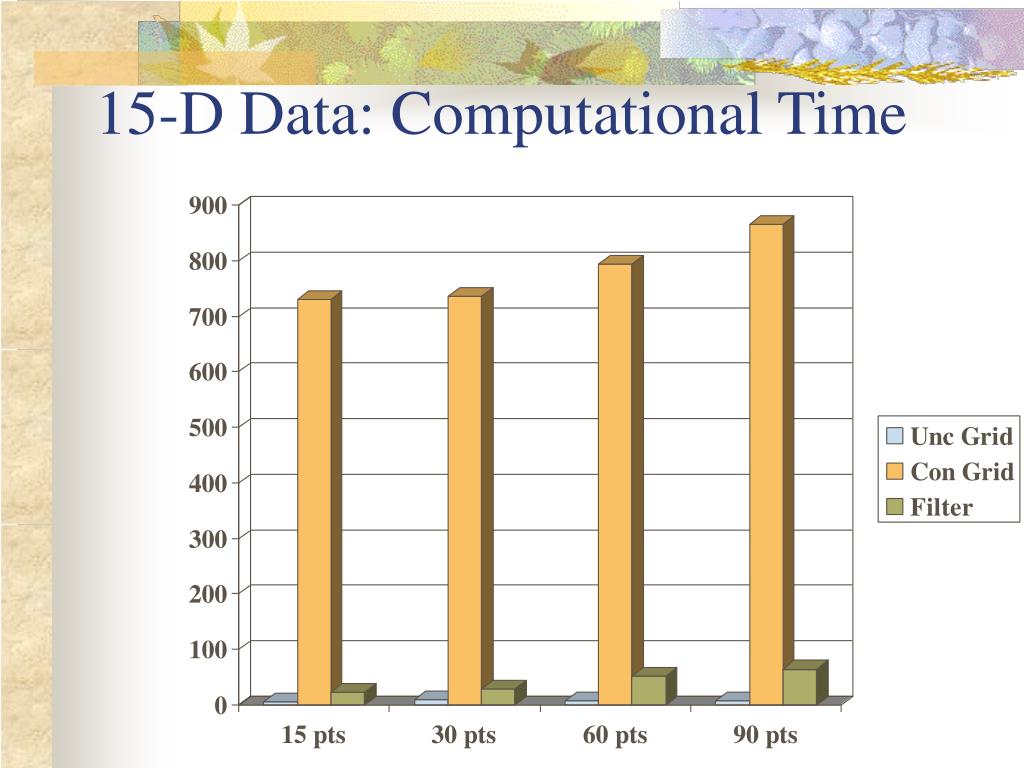 15-D Data: Computational Time

900
800
700
600
500
400
300
200
100
0

15 pts
30 pts
60 pts
90 pts

Unc Grid
Con Grid
Filter